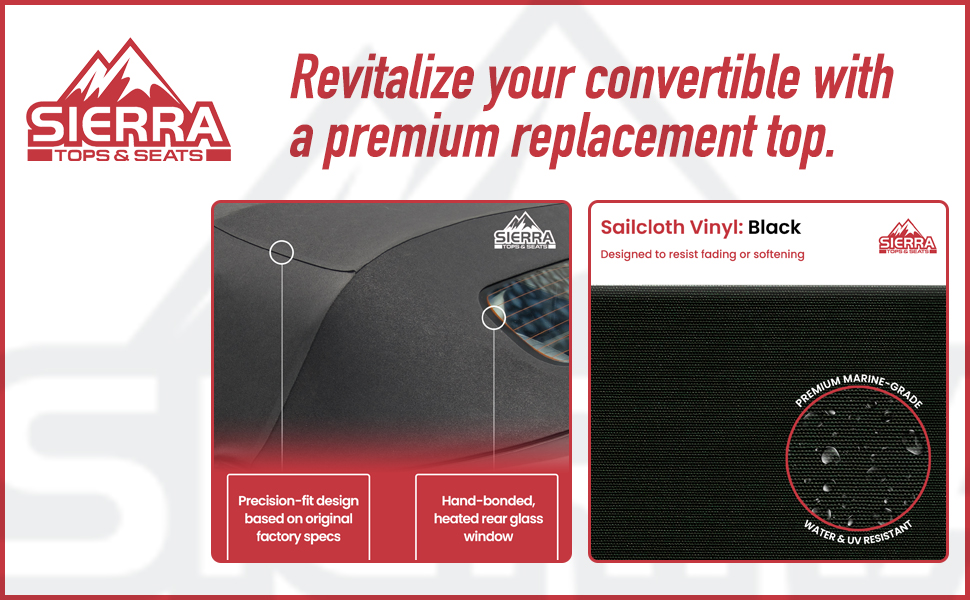 SIERRA
TOPS & SEATS

Revitalize your convertible with a premium replacement top.

SIERRA
TOPS & SEATS

Precision-fit design based on original factory specs

Hand-bonded, heated rear glass window

Sailcloth Vinyl: Black

Designed to resist fading or softening

SIERRA
TOPS & SEATS

PREMIUM MARINE-GRADE

WATER & UV RESISTANT